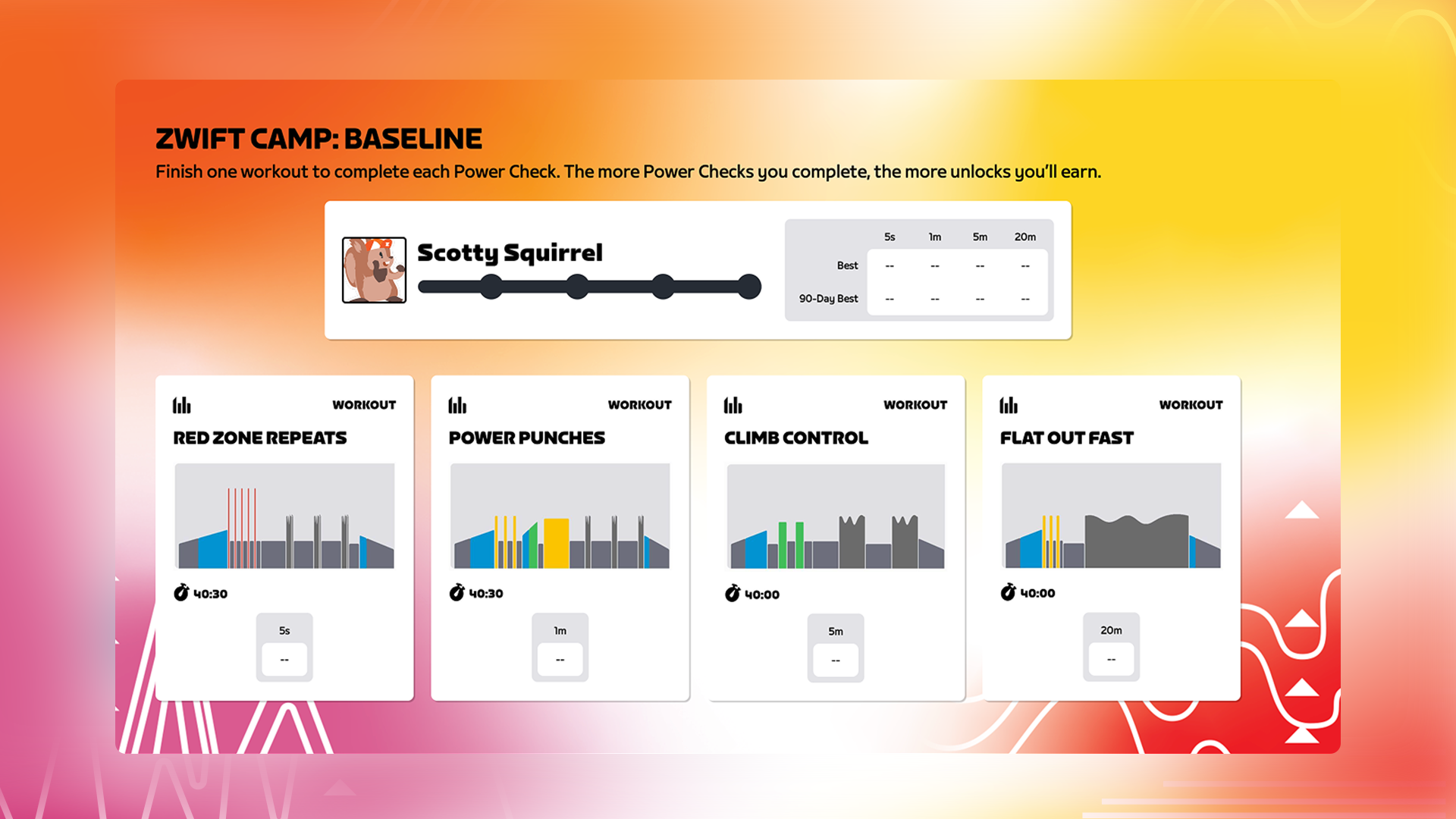 ZWIFT CAMP: BASELINE

Finish one workout to complete each Power Check. The more Power Checks you complete, the more unlocks you'll earn.

Scotty Squirrel

| | 5s | 1m | 5m | 20m |
|---|---|---|---|---|
| Best | -- | -- | -- | -- |
| 90-Day Best | -- | -- | -- | -- |

WORKOUT

RED ZONE REPEATS

40:30

5s

--

WORKOUT

POWER PUNCHES

40:30

1m

--

WORKOUT

CLIMB CONTROL

40:00

5m

--

WORKOUT

FLAT OUT FAST

40:00

20m

--